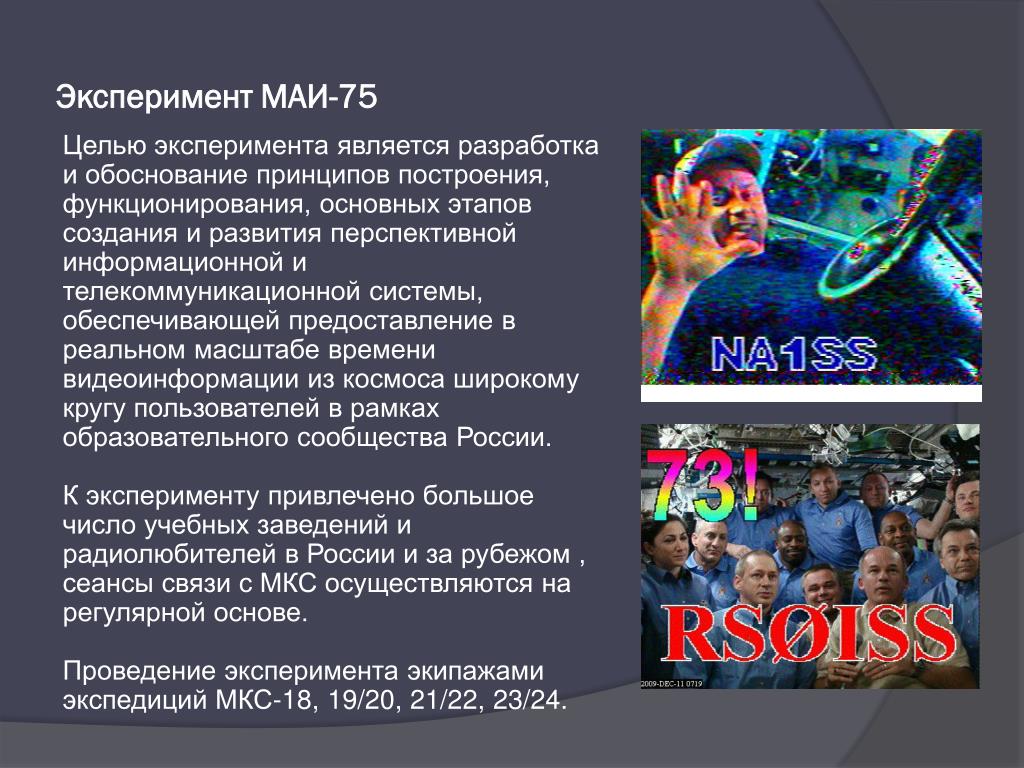 Эксперимент МАИ-75

Целью эксперимента является разработка и обоснование принципов построения, функционирования, основных этапов создания и развития перспективной информационной и телекоммуникационной системы, обеспечивающей предоставление в реальном масштабе времени видеоинформации из космоса широкому кругу пользователей в рамках образовательного сообщества России.

К эксперименту привлечено большое число учебных заведений и радиолюбителей в России и за рубежом , сеансы связи с МКС осуществляются на регулярной основе.

Проведение эксперимента экипажами экспедиций МКС-18, 19/20, 21/22, 23/24.

NA1SS

73!

RSØISS

2009-DEC-11 0719